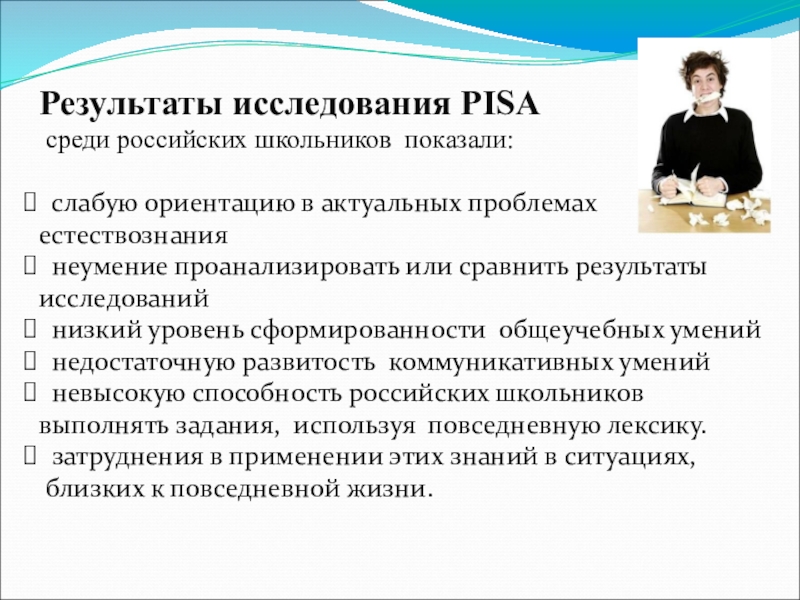 Результаты исследования PISA
среди российских школьников показали:

 слабую ориентацию в актуальных проблемах естествознания
 неумение проанализировать или сравнить результаты исследований
 низкий уровень сформированности общеучебных умений
 недостаточную развитость коммуникативных умений
 невысокую способность российских школьников выполнять задания, используя повседневную лексику.
 затруднения в применении этих знаний в ситуациях, близких к повседневной жизни.